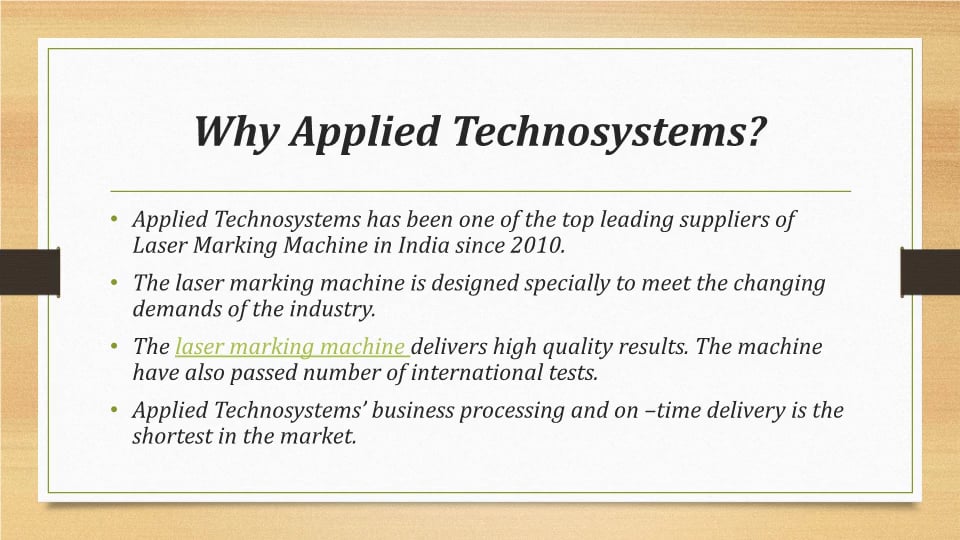 Why Applied Technosystems?

• Applied Technosystems has been one of the top leading suppliers of Laser Marking Machine in India since 2010.

• The laser marking machine is designed specially to meet the changing demands of the industry.

• The laser marking machine delivers high quality results. The machine have also passed number of international tests.

• Applied Technosystems' business processing and on –time delivery is the shortest in the market.